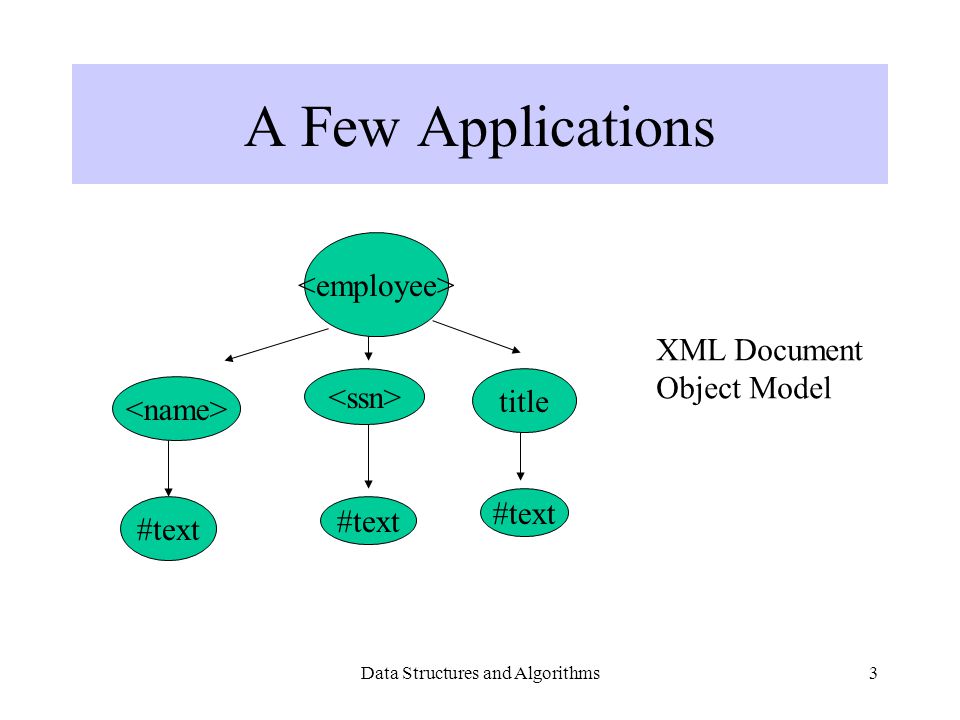 A Few Applications

<employee>

<name>

<ssn>

title

#text

#text

#text

XML Document Object Model

Data Structures and Algorithms

3